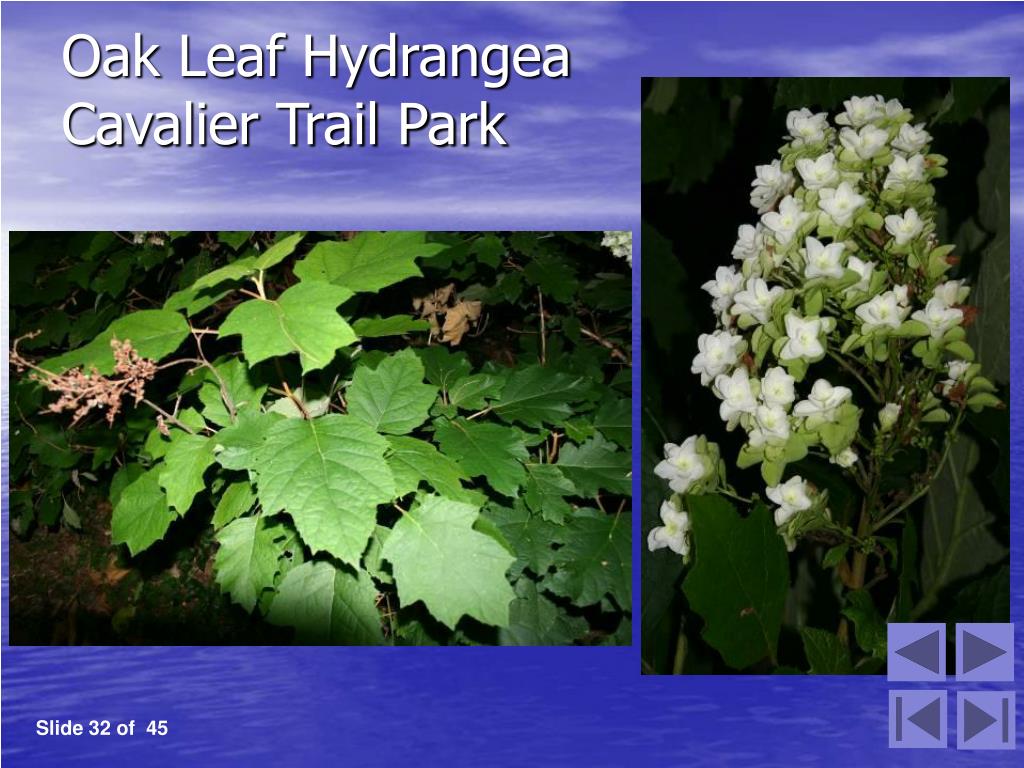 Oak Leaf Hydrangea
Cavalier Trail Park

Slide 32 of 45